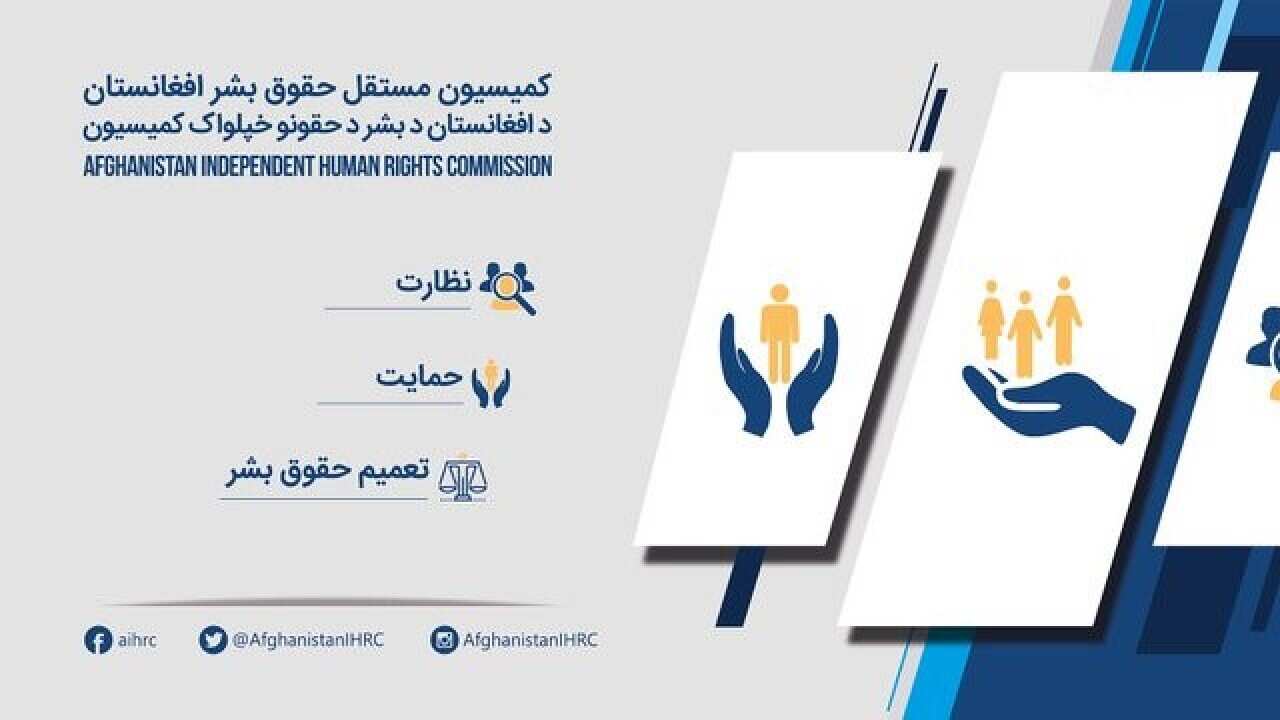 کمیسیون مستقل حقوق بشر افغانستان
د افغانستان د بشر د حقونو خپلواک کمیسیون
AFGHANISTAN INDEPENDENT HUMAN RIGHTS COMMISSION

نظارت

حمایت

تعمیم حقوق بشر

aihrc @AfghanistanIHRC AfghanistanIHRC